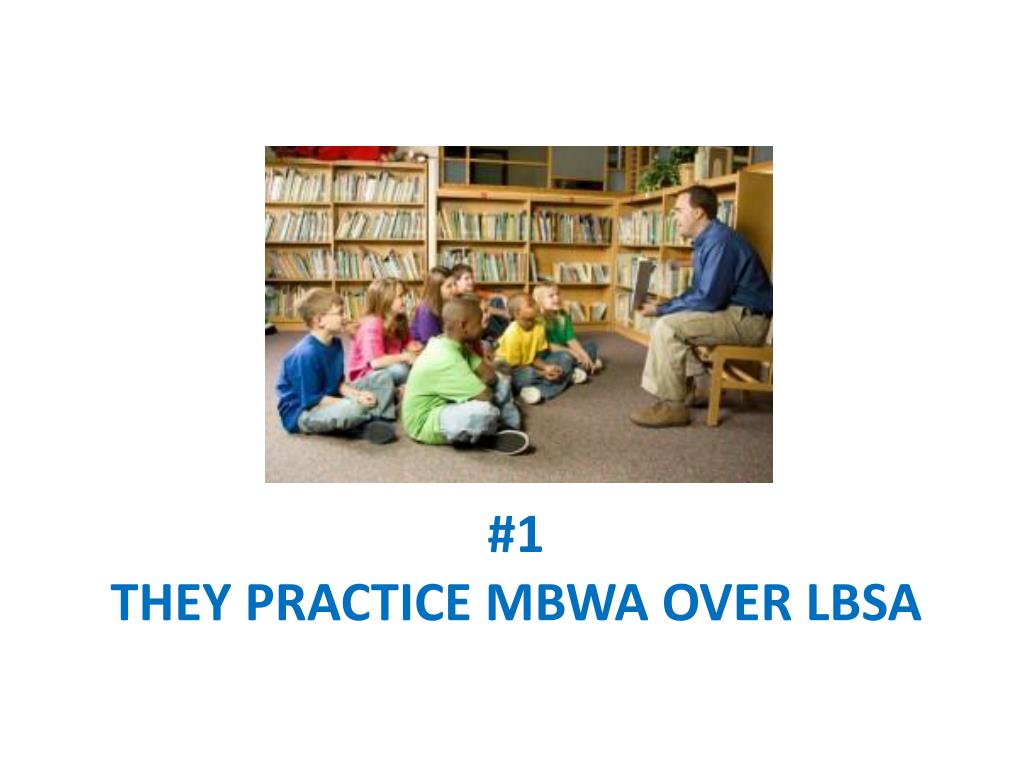 #1
THEY PRACTICE MBWA OVER LBSA